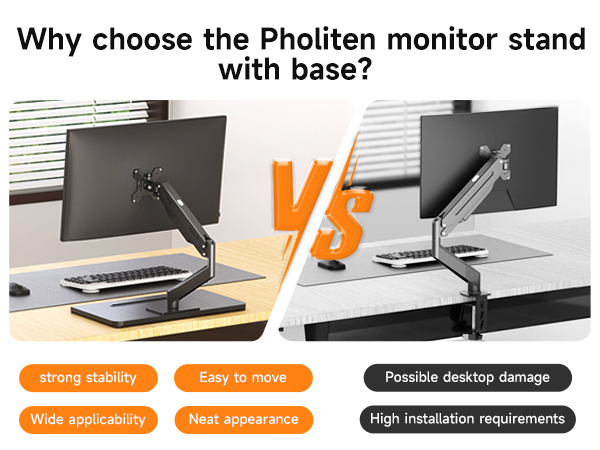 Why choose the Pholiten monitor stand with base?

VS

strong stability

Easy to move

Wide applicability

Neat appearance

Possible desktop damage

High installation requirements